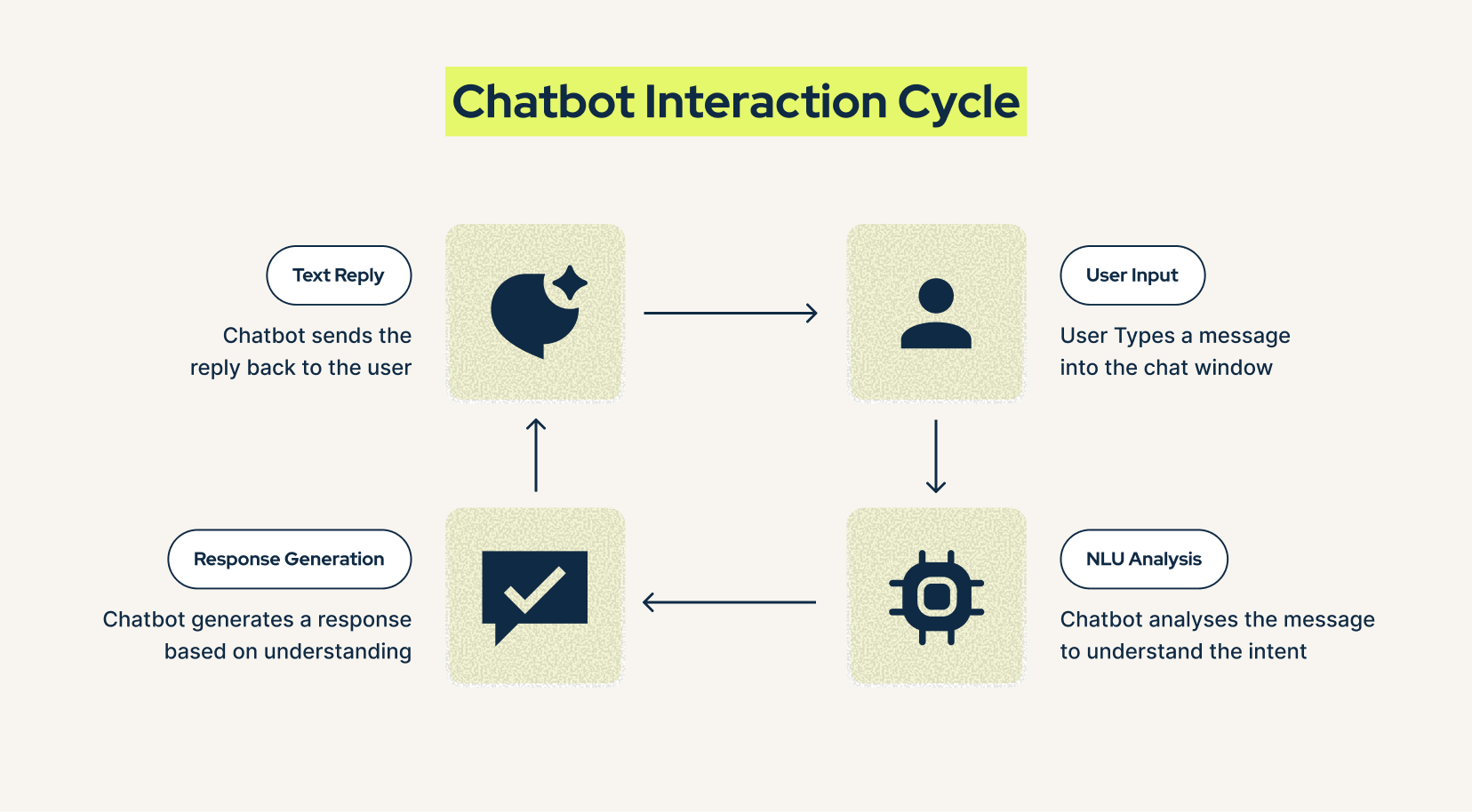 Chatbot Interaction Cycle

Text Reply

Chatbot sends the reply back to the user

User Input

User Types a message into the chat window

Response Generation

Chatbot generates a response based on understanding

NLU Analysis

Chatbot analyses the message to understand the intent